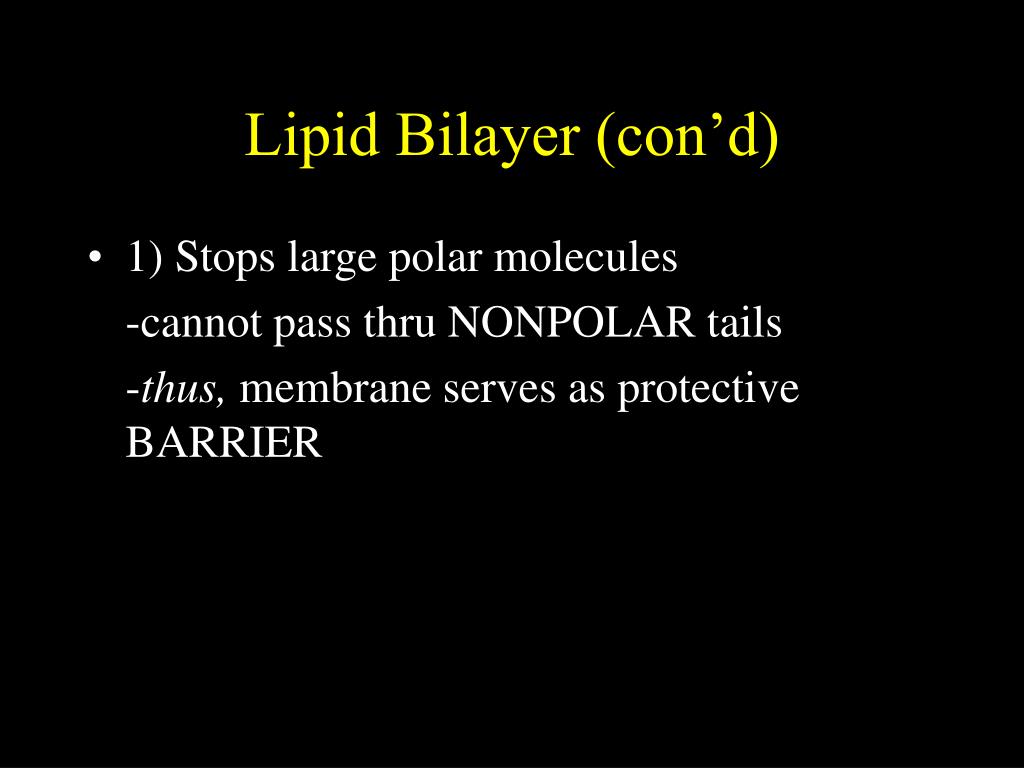 Lipid Bilayer (con’d)

• 1) Stops large polar molecules
-cannot pass thru NONPOLAR tails
-thus, membrane serves as protective BARRIER